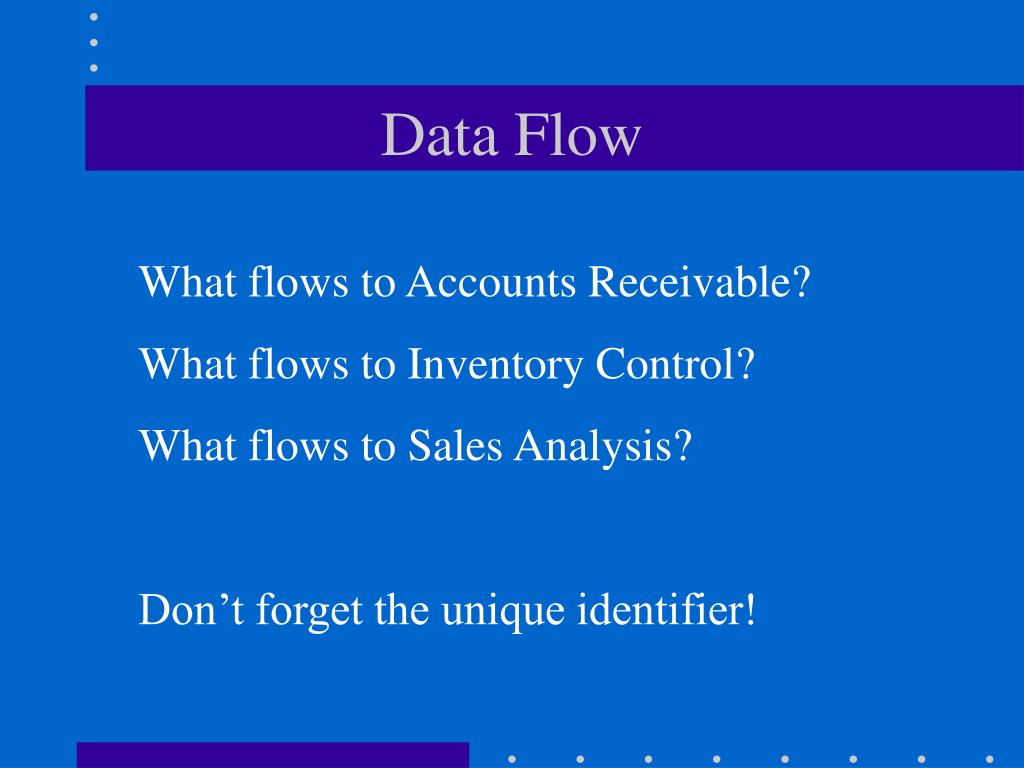 Data Flow

What flows to Accounts Receivable?

What flows to Inventory Control?

What flows to Sales Analysis?

Don’t forget the unique identifier!